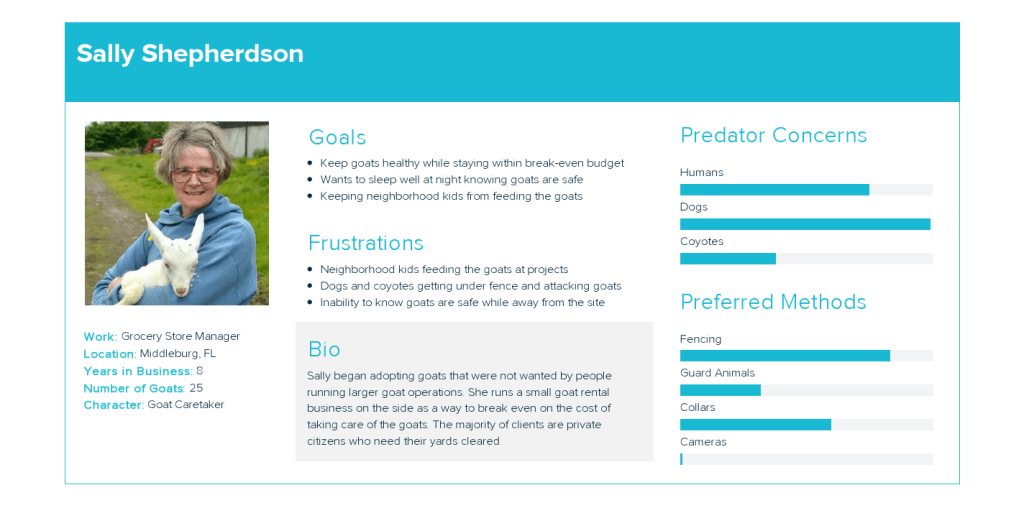 Sally Shepherdson

Work: Grocery Store Manager
Location: Middleburg, FL
Years in Business: 8
Number of Goats: 25
Character: Goat Caretaker

Goals

- Keep goats healthy while staying within break-even budget
- Wants to sleep well at night knowing goats are safe
- Keeping neighborhood kids from feeding the goats

Frustrations

- Neighborhood kids feeding the goats at projects
- Dogs and coyotes getting under fence and attacking goats
- Inability to know goats are safe while away from the site

Bio

Sally began adopting goats that were not wanted by people running larger goat operations. She runs a small goat rental business on the side as a way to break even on the cost of taking care of the goats. The majority of clients are private citizens who need their yards cleared.

Predator Concerns

Humans

Dogs

Coyotes

Preferred Methods

Fencing

Guard Animals

Collars

Cameras